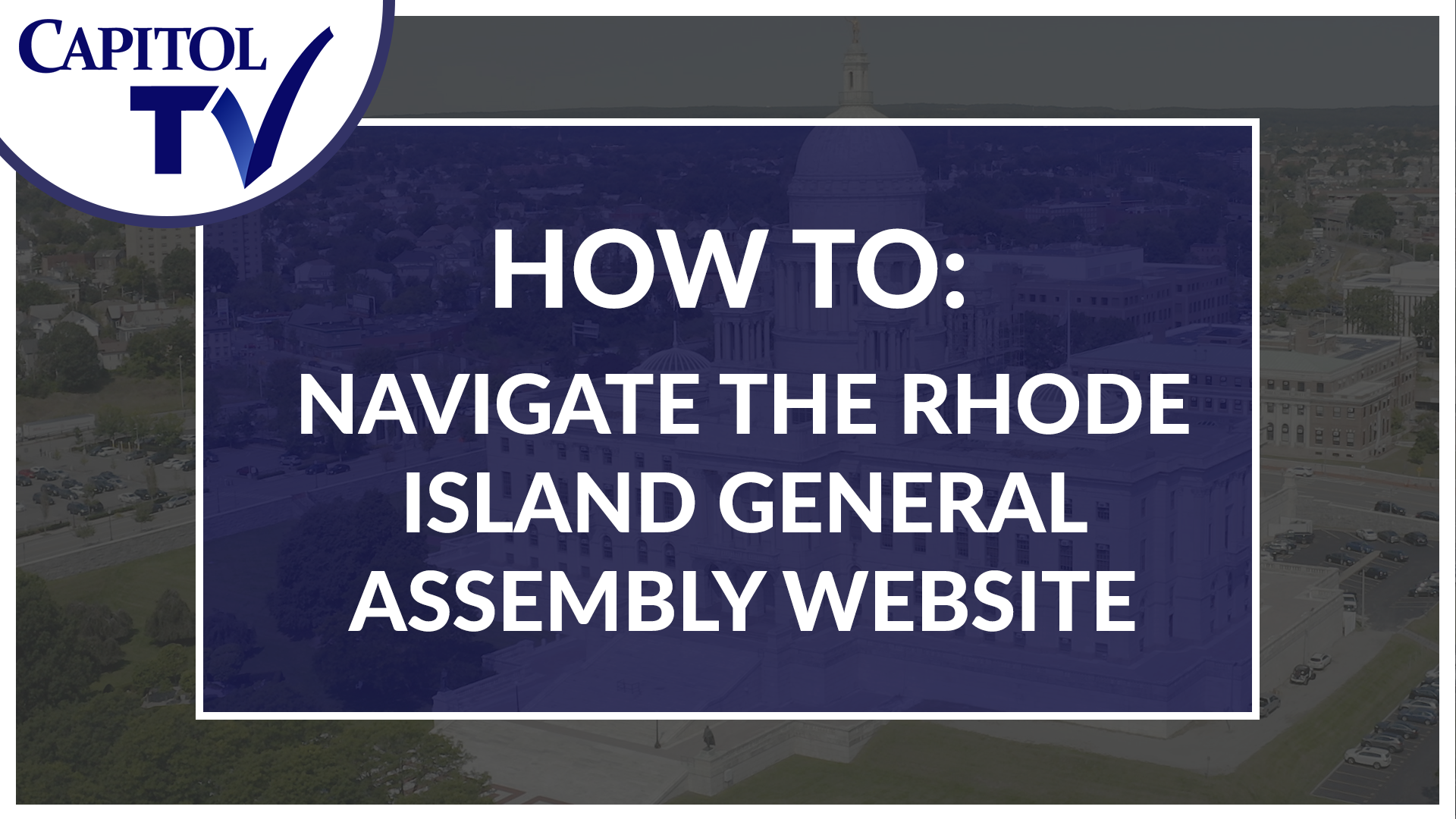 CAPITOL TV

HOW TO:

NAVIGATE THE RHODE ISLAND GENERAL ASSEMBLY WEBSITE